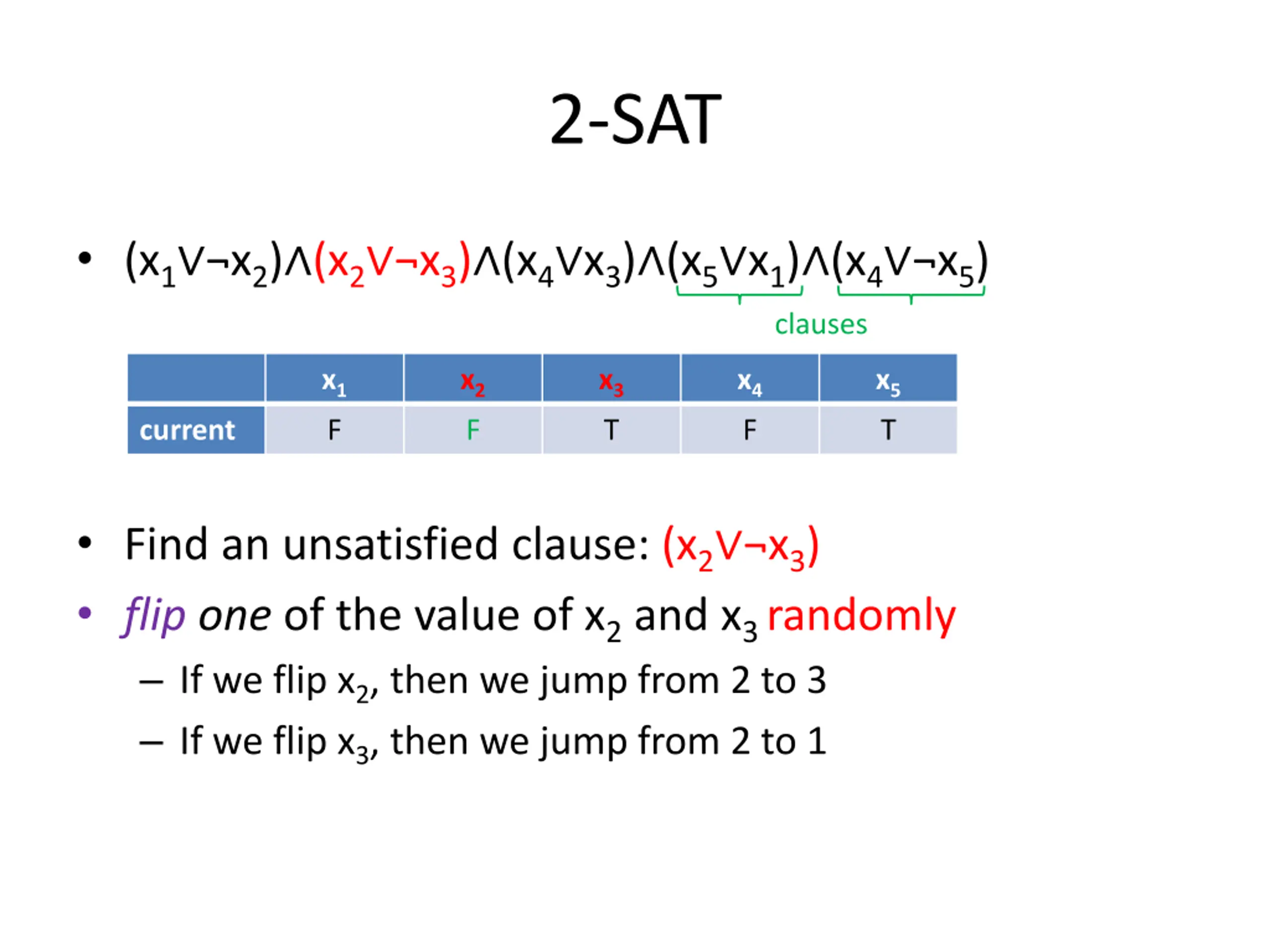 2-SAT

• $(x_1 \vee \neg x_2) \wedge (x_2 \vee \neg x_3) \wedge (x_4 \vee x_3) \wedge (x_5 \vee x_1) \wedge (x_4 \vee \neg x_5)$

clauses

| | $x_1$ | $x_2$ | $x_3$ | $x_4$ | $x_5$ |
|---|---|---|---|---|---|
| current | F | F | T | F | T |

• Find an unsatisfied clause: $(x_2 \vee \neg x_3)$

• flip one of the value of $x_2$ and $x_3$ randomly

– If we flip $x_2$, then we jump from 2 to 3

– If we flip $x_3$, then we jump from 2 to 1